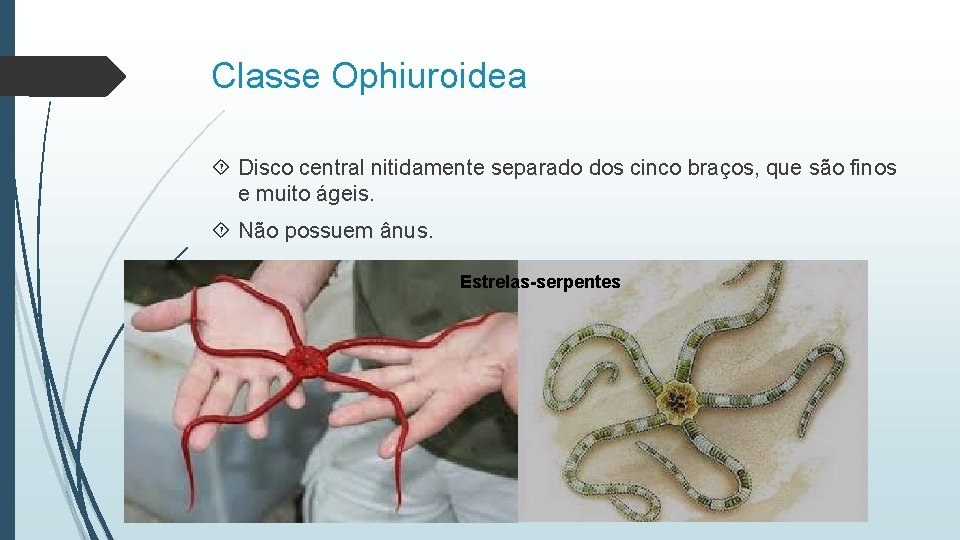 Classe Ophiuroidea

Disco central nitidamente separado dos cinco braços, que são finos e muito ágeis.

Não possuem ânus.

Estrelas-serpentes